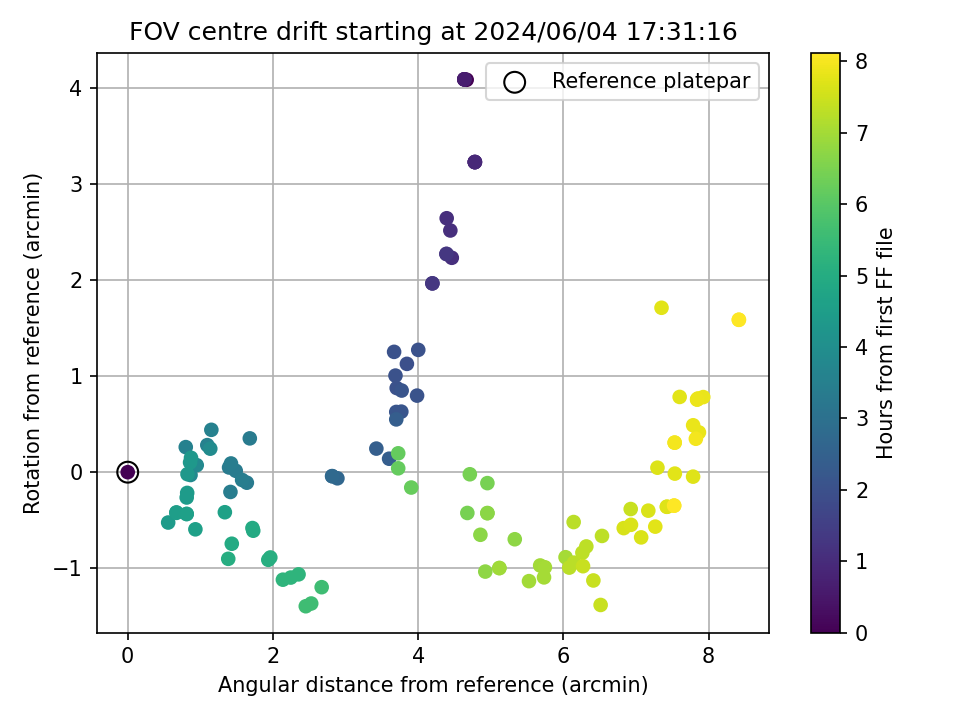 FOV centre drift starting at 2024/06/04 17:31:16

Reference platepar

Rotation from reference (arcmin)

4
3
2
1
0
−1

0
2
4
6
8

Angular distance from reference (arcmin)

Hours from first FF file

8
7
6
5
4
3
2
1
0